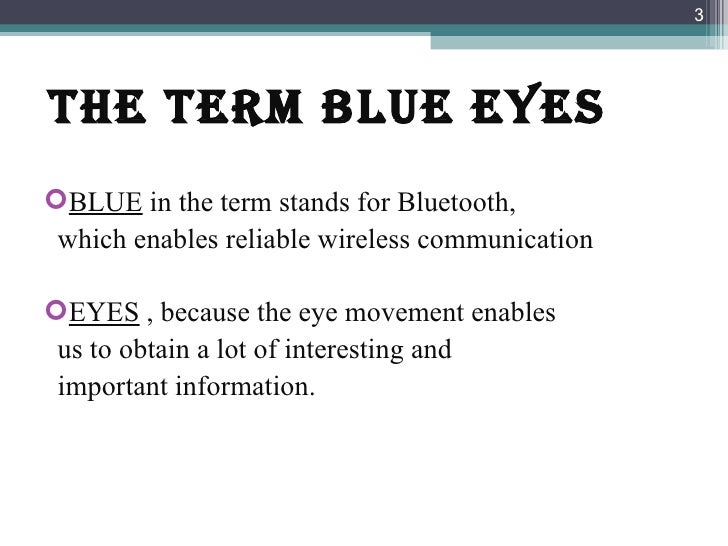 3

THE TERM BLUE EYES

BLUE in the term stands for Bluetooth, which enables reliable wireless communication

EYES , because the eye movement enables us to obtain a lot of interesting and important information.